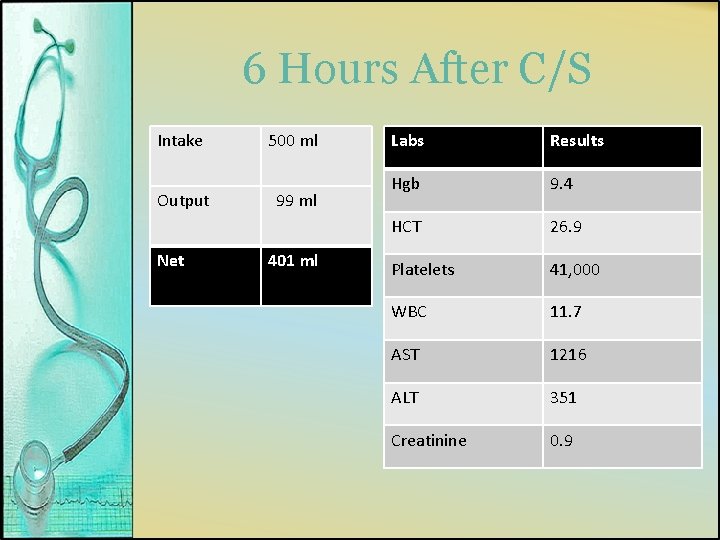 6 Hours After C/S

| Intake | 500 ml |
|---|---|
| Output | 99 ml |
| Net | 401 ml |

| Labs | Results |
|---|---|
| Hgb | 9.4 |
| HCT | 26.9 |
| Platelets | 41,000 |
| WBC | 11.7 |
| AST | 1216 |
| ALT | 351 |
| Creatinine | 0.9 |